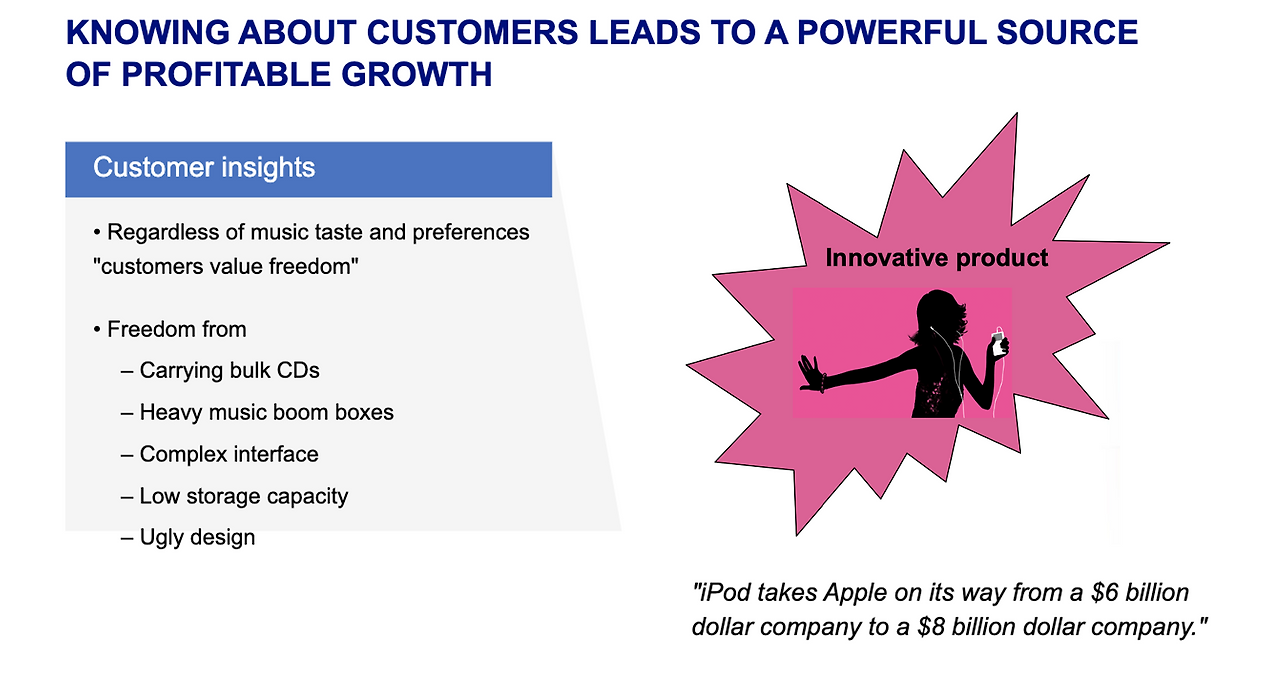 KNOWING ABOUT CUSTOMERS LEADS TO A POWERFUL SOURCE OF PROFITABLE GROWTH

Customer insights

• Regardless of music taste and preferences "customers value freedom"

• Freedom from
– Carrying bulk CDs
– Heavy music boom boxes
– Complex interface
– Low storage capacity
– Ugly design

Innovative product

"iPod takes Apple on its way from a \$6 billion dollar company to a \$8 billion dollar company."